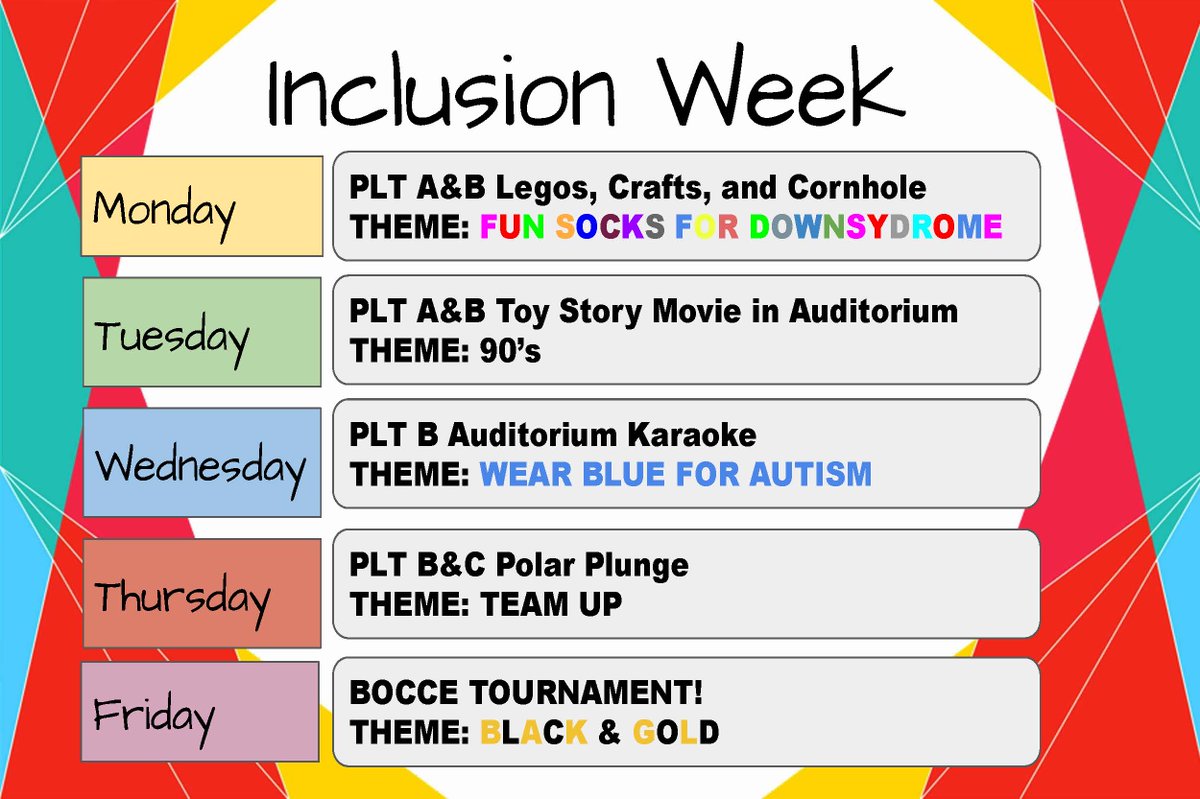 Inclusion Week

Monday
PLT A&B Legos, Crafts, and Cornhole
THEME: FUN SOCKS FOR DOWNSYDROME

Tuesday
PLT A&B Toy Story Movie in Auditorium
THEME: 90's

Wednesday
PLT B Auditorium Karaoke
THEME: WEAR BLUE FOR AUTISM

Thursday
PLT B&C Polar Plunge
THEME: TEAM UP

Friday
BOCCE TOURNAMENT!
THEME: BLACK & GOLD